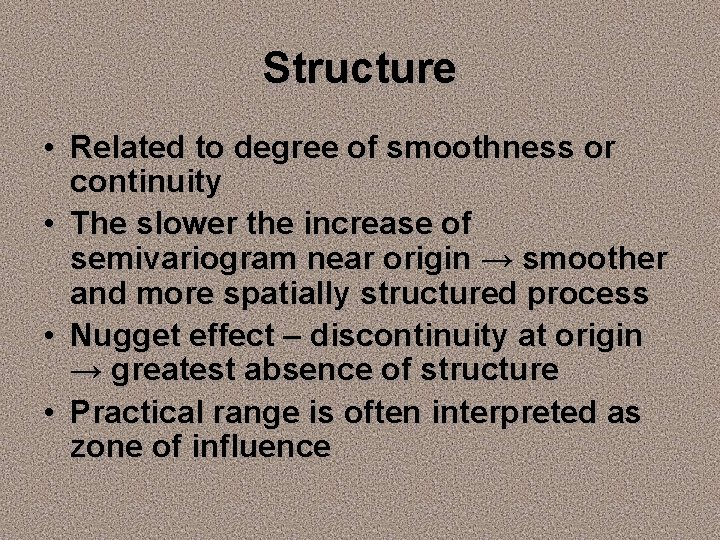 Structure

• Related to degree of smoothness or continuity

• The slower the increase of semivariogram near origin → smoother and more spatially structured process

• Nugget effect – discontinuity at origin → greatest absence of structure

• Practical range is often interpreted as zone of influence